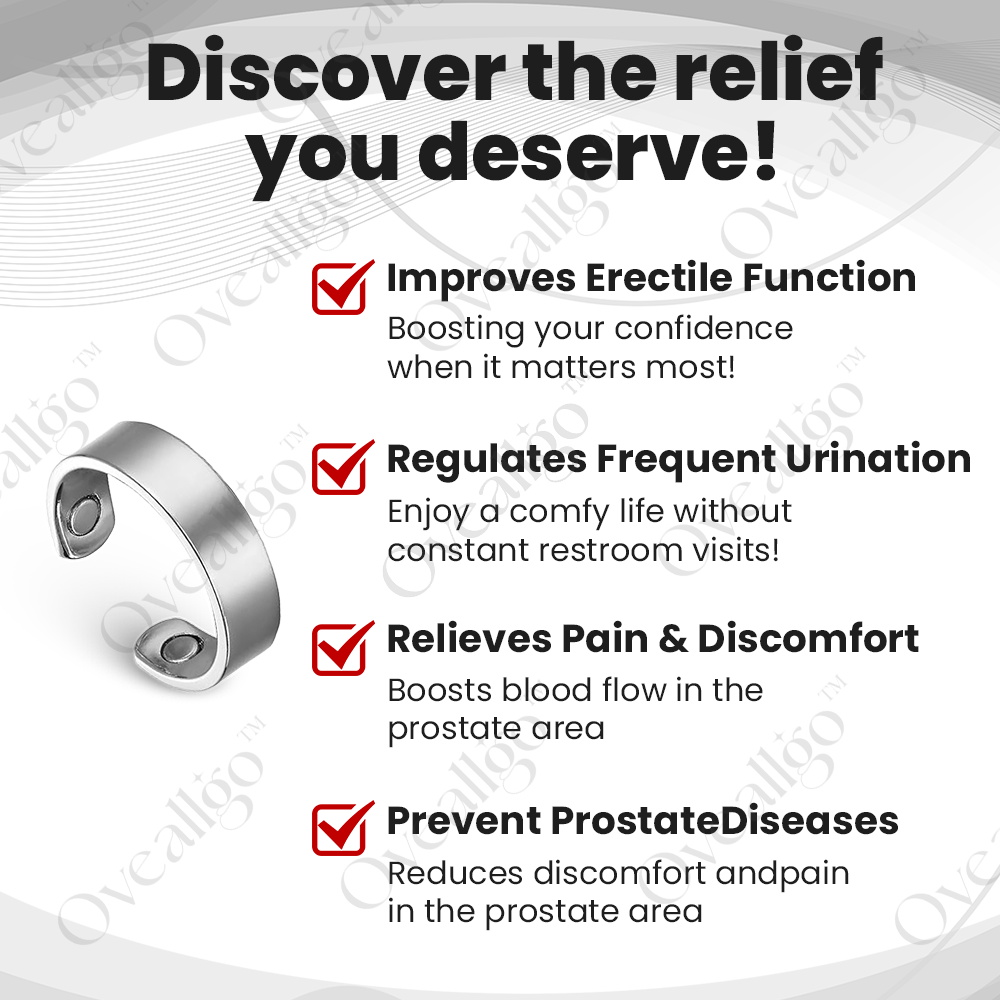 Discover the relief you deserve!

Improves Erectile Function
Boosting your confidence when it matters most!

Regulates Frequent Urination
Enjoy a comfy life without constant restroom visits!

Relieves Pain & Discomfort
Boosts blood flow in the prostate area

Prevent ProstateDiseases
Reduces discomfort andpain in the prostate area

Oveallgo™